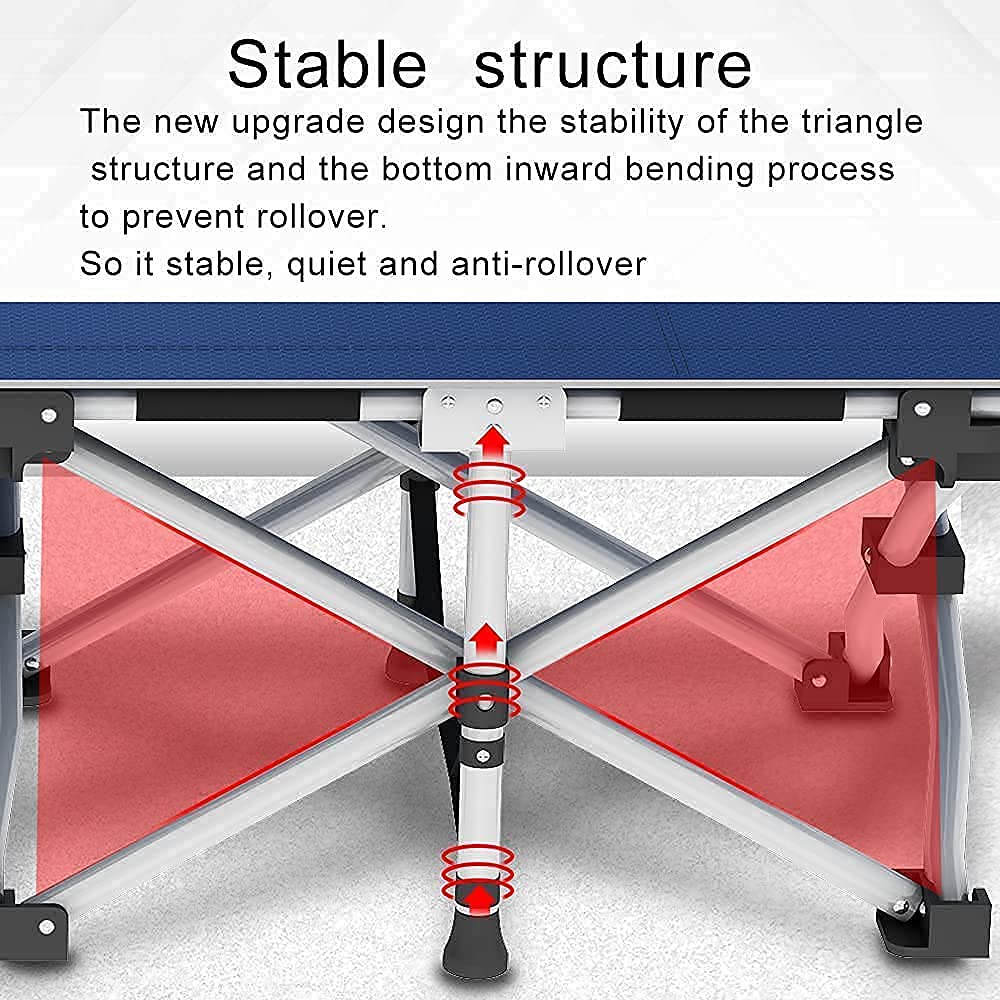 Stable structure

The new upgrade design the stability of the triangle structure and the bottom inward bending process to prevent rollover.
So it stable, quiet and anti-rollover